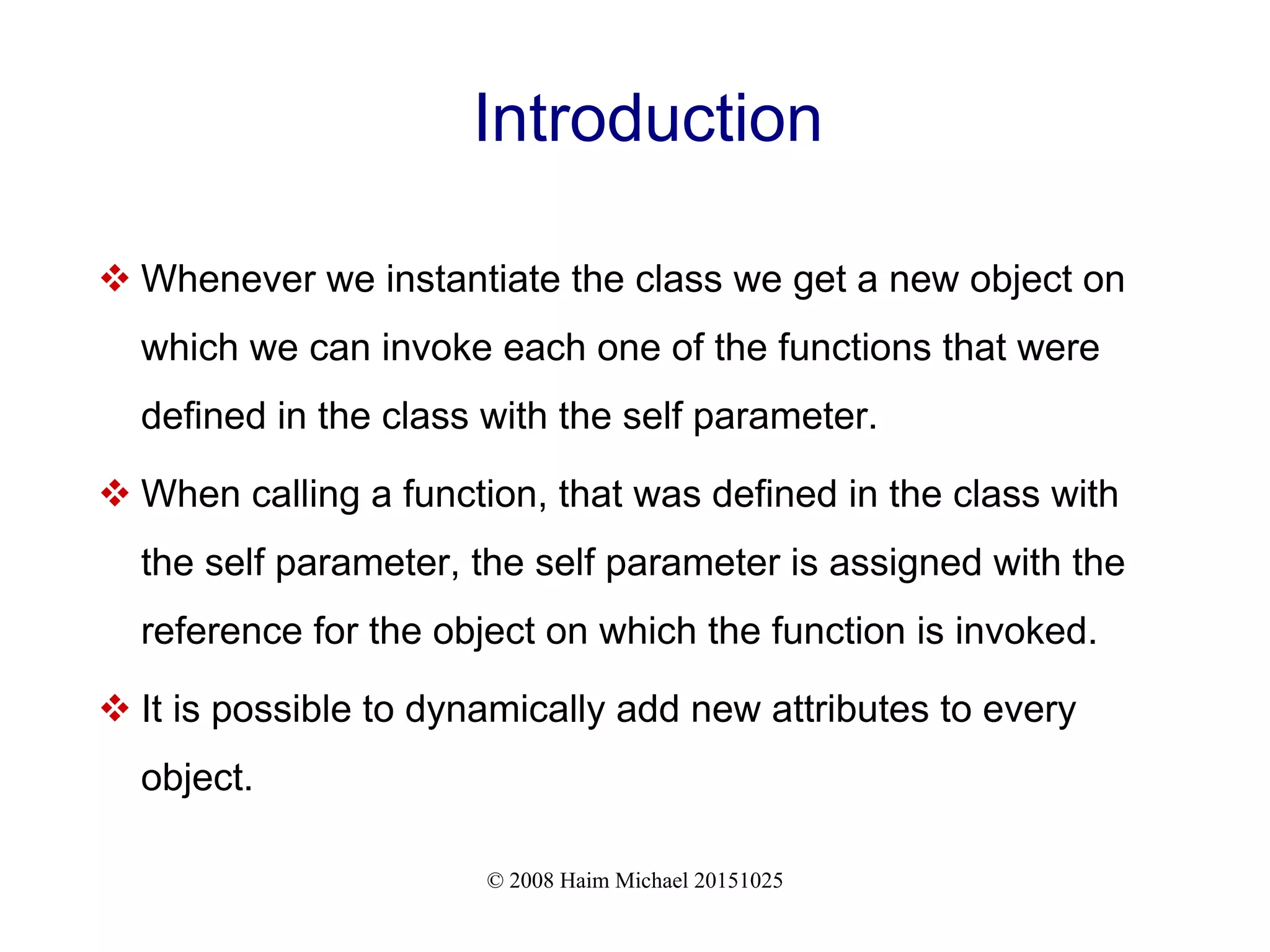 Introduction

❖ Whenever we instantiate the class we get a new object on which we can invoke each one of the functions that were defined in the class with the self parameter.

❖ When calling a function, that was defined in the class with the self parameter, the self parameter is assigned with the reference for the object on which the function is invoked.

❖ It is possible to dynamically add new attributes to every object.

© 2008 Haim Michael 20151025